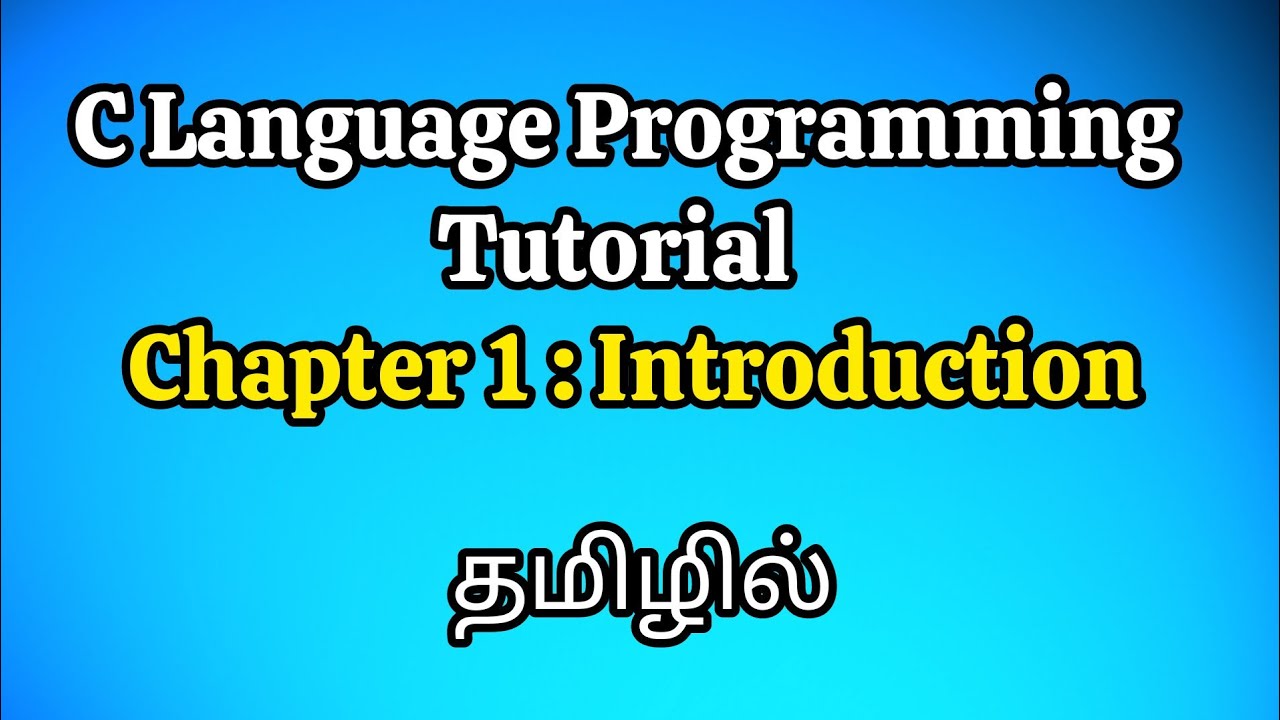 C Language Programming Tutorial

Chapter 1 : Introduction

தமிழில்